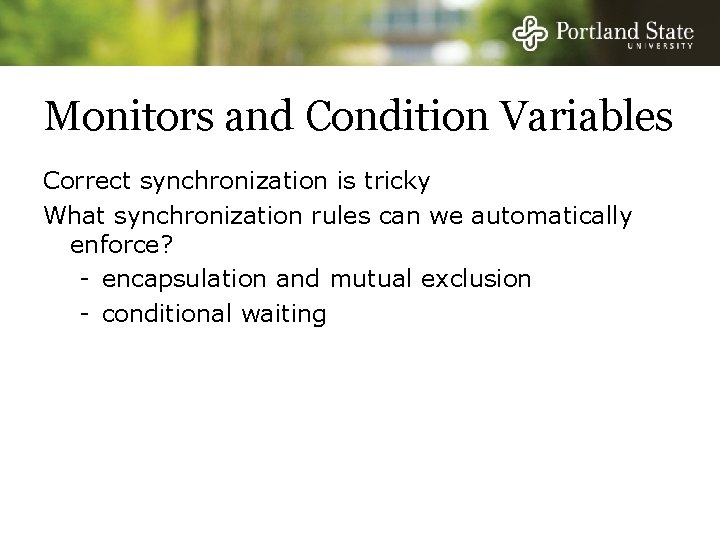 Portland State
UNIVERSITY

Monitors and Condition Variables

Correct synchronization is tricky

What synchronization rules can we automatically enforce?

- encapsulation and mutual exclusion
- conditional waiting